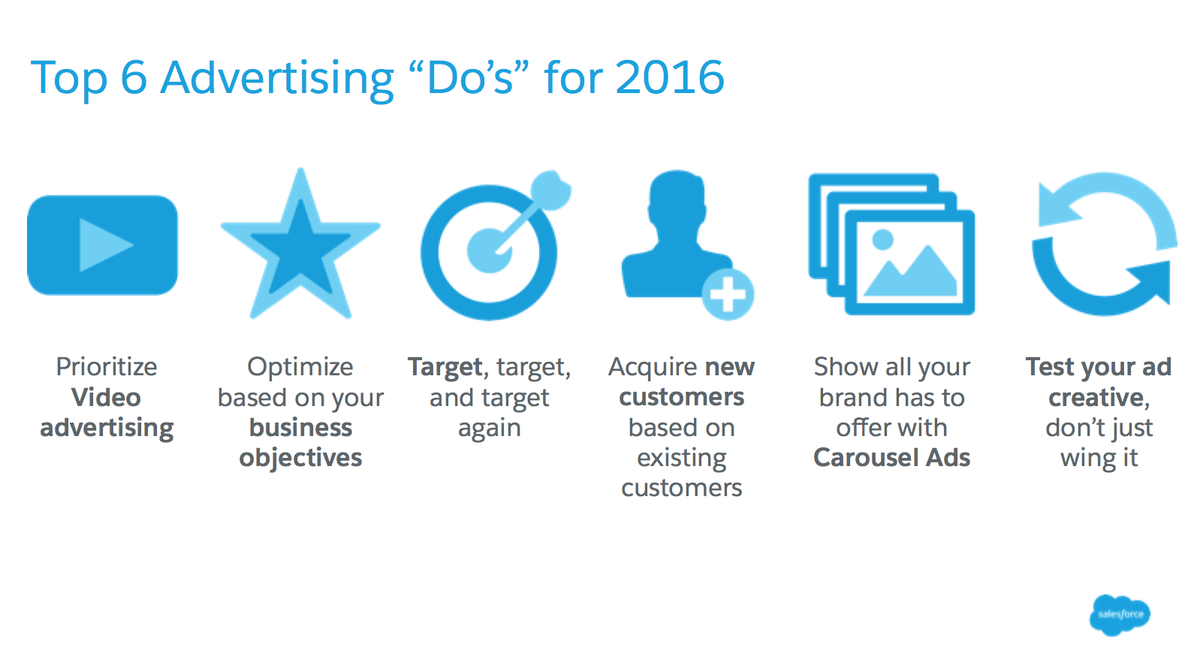 Top 6 Advertising “Do’s” for 2016

Prioritize Video advertising

Optimize based on your business objectives

Target, target, and target again

Acquire new customers based on existing customers

Show all your brand has to offer with Carousel Ads

Test your ad creative, don’t just wing it

salesforce